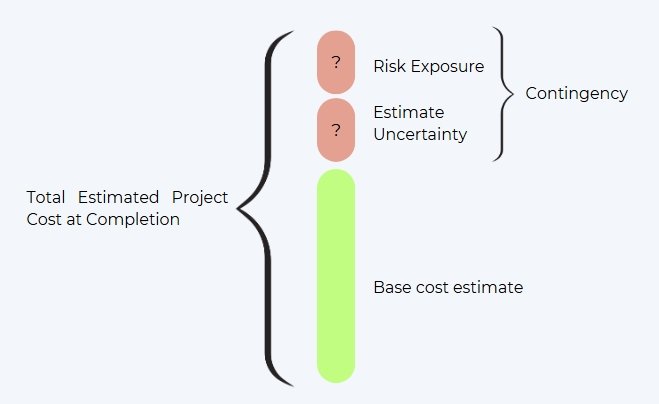 Total Estimated Project Cost at Completion

?

Risk Exposure

?

Estimate Uncertainty

Contingency

Base cost estimate